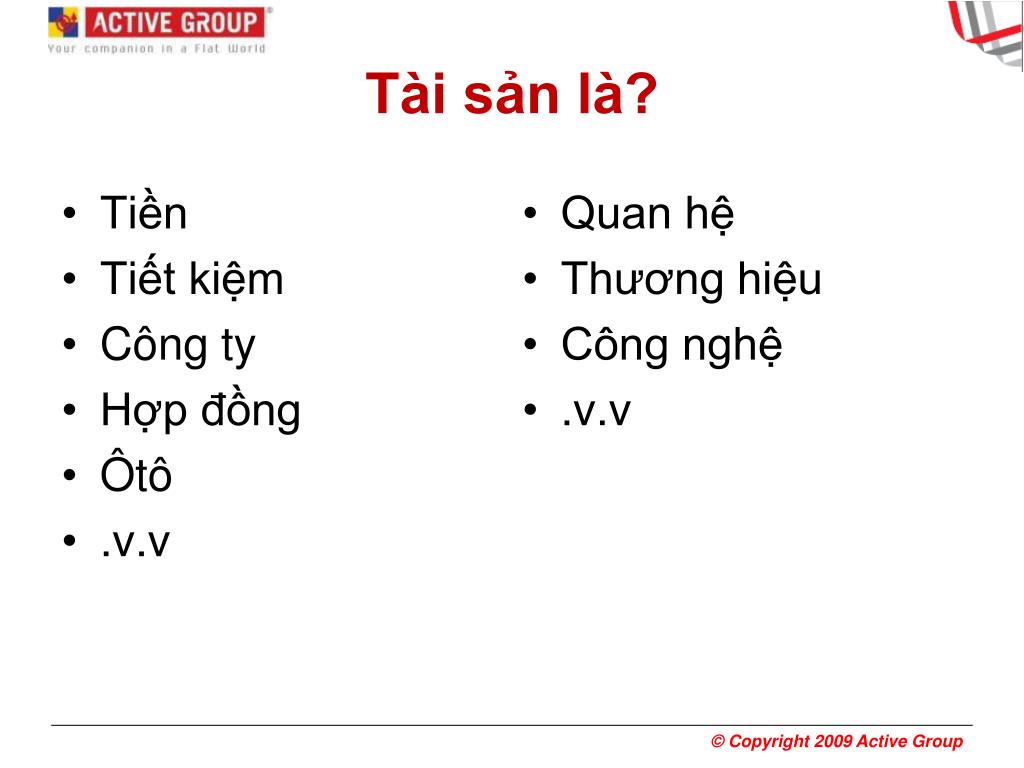 ACTIVE GROUP®
Your companion in a Flat World

Tài sản là?

• Tiền
• Tiết kiệm
• Công ty
• Hợp đồng
• Ôtô
• .v.v

• Quan hệ
• Thương hiệu
• Công nghệ
• .v.v

© Copyright 2009 Active Group